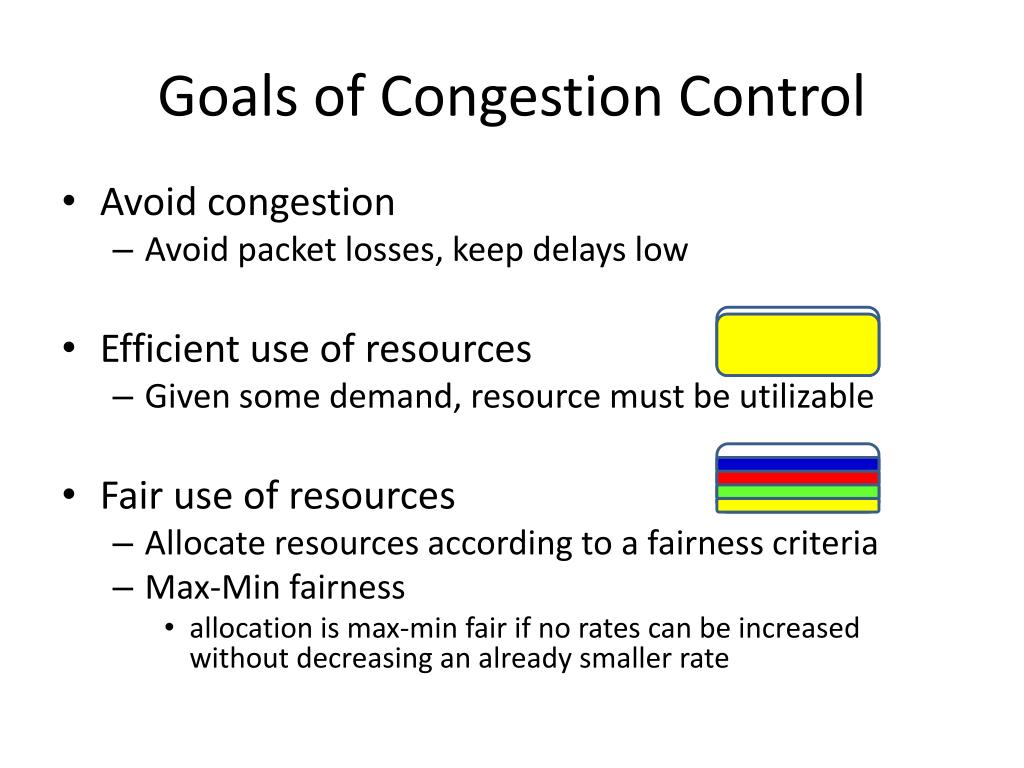 Goals of Congestion Control

• Avoid congestion
– Avoid packet losses, keep delays low

• Efficient use of resources
– Given some demand, resource must be utilizable

• Fair use of resources
– Allocate resources according to a fairness criteria
– Max-Min fairness
• allocation is max-min fair if no rates can be increased without decreasing an already smaller rate